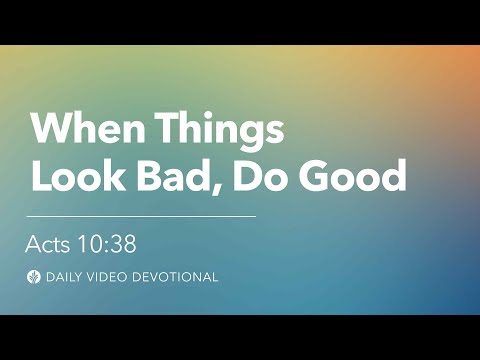 When Things Look Bad, Do Good

Acts 10:38

DAILY VIDEO DEVOTIONAL